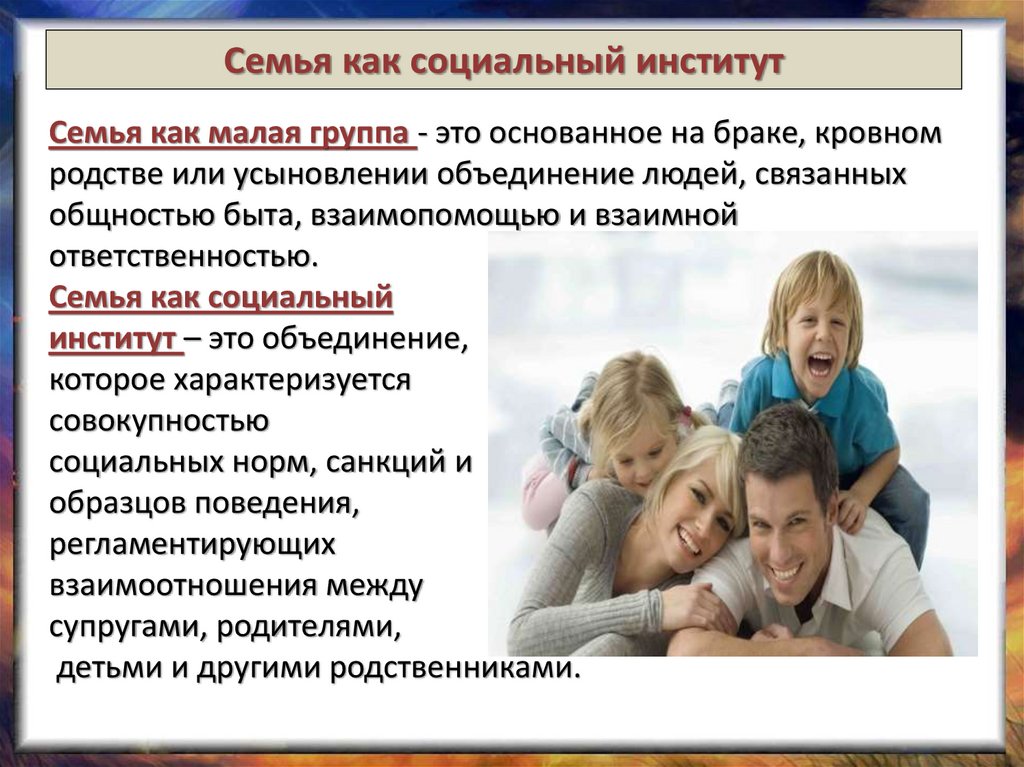 Семья как социальный институт

Семья как малая группа - это основанное на браке, кровном родстве или усыновлении объединение людей, связанных общностью быта, взаимопомощью и взаимной ответственностью.
Семья как социальный институт – это объединение, которое характеризуется совокупностью социальных норм, санкций и образцов поведения, регламентирующих взаимоотношения между супругами, родителями, детьми и другими родственниками.